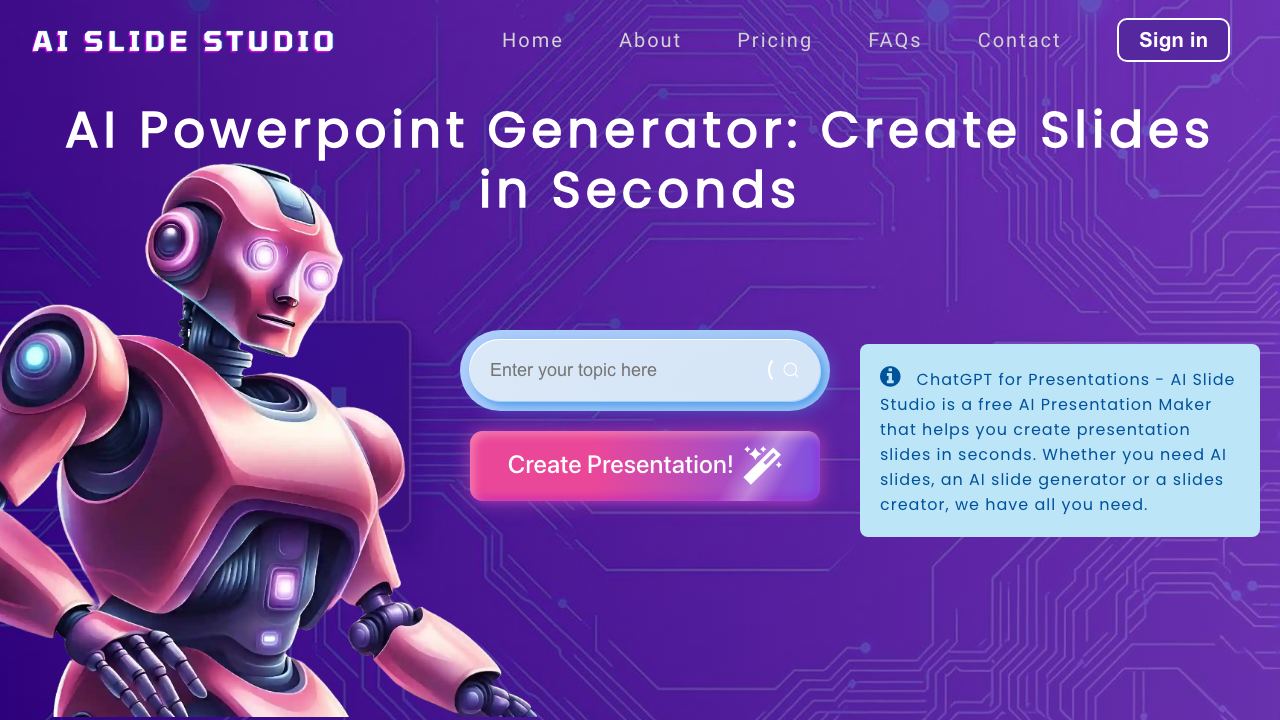 AI SLIDE STUDIO

Home About Pricing FAQs Contact Sign in

AI Powerpoint Generator: Create Slides in Seconds

Enter your topic here

Create Presentation!

ChatGPT for Presentations - AI Slide Studio is a free AI Presentation Maker that helps you create presentation slides in seconds. Whether you need AI slides, an AI slide generator or a slides creator, we have all you need.